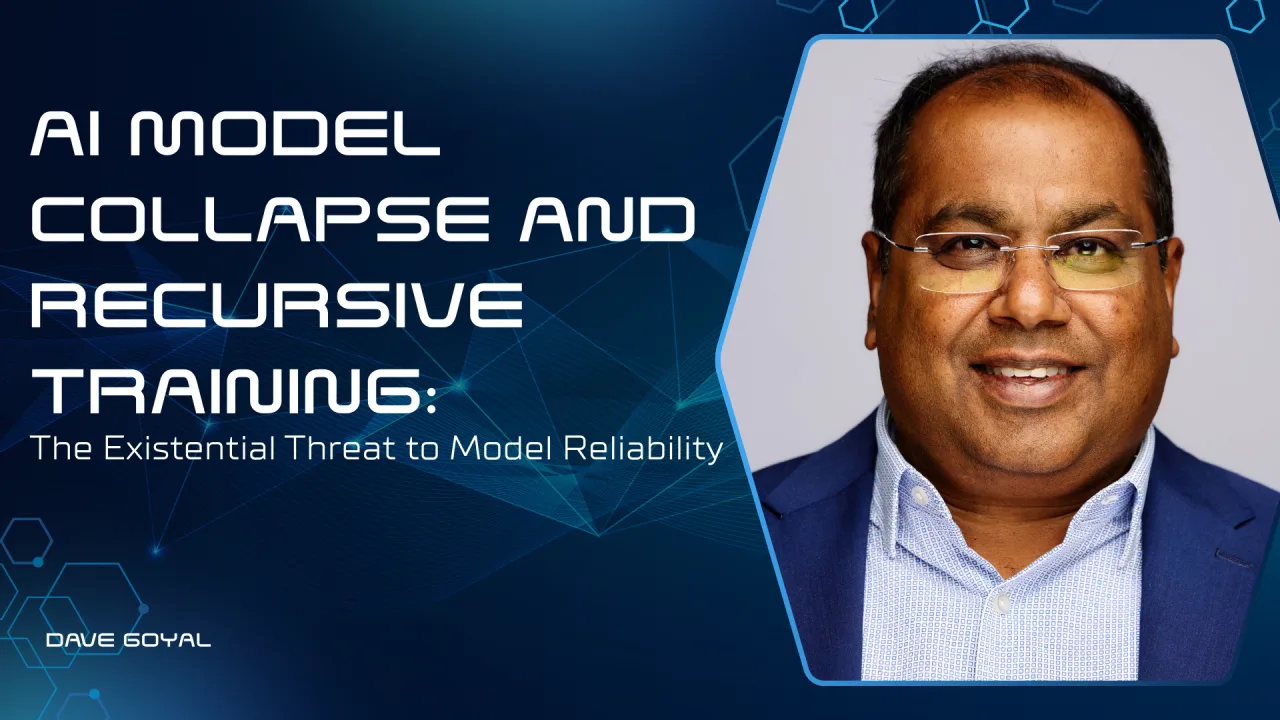 AI MODEL COLLAPSE AND RECURSIVE TRAINING:
The Existential Threat to Model Reliability

DAVE GOYAL